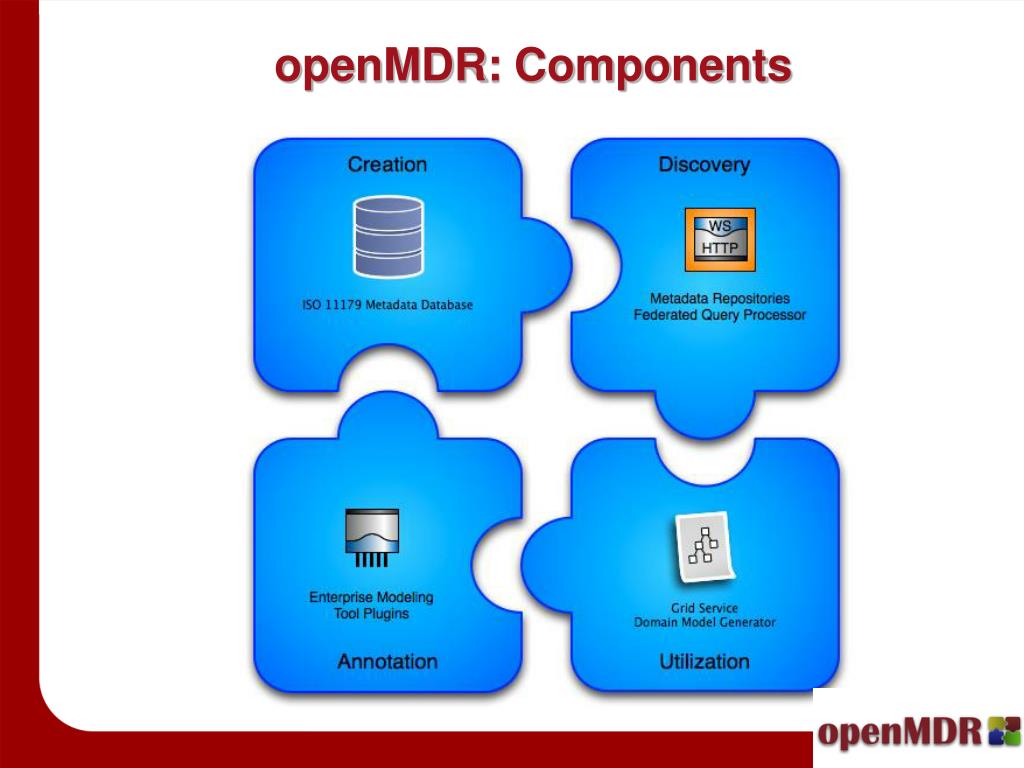 openMDR: Components

Creation

ISO 11179 Metadata Database

Discovery

WS
HTTP

Metadata Repositories
Federated Query Processor

Enterprise Modeling
Tool Plugins

Annotation

Grid Service
Domain Model Generator

Utilization

openMDR